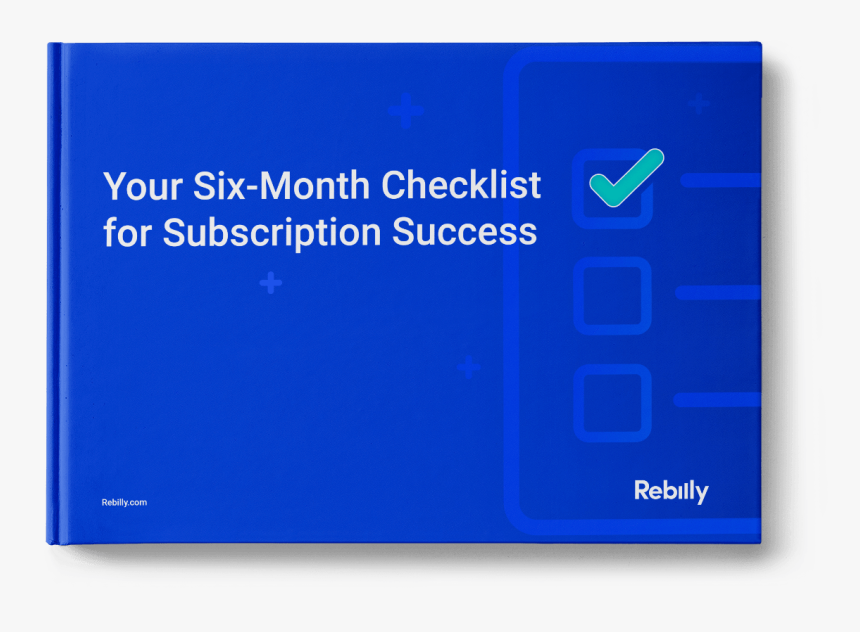 Your Six-Month Checklist for Subscription Success

Rebilly.com

Rebilly